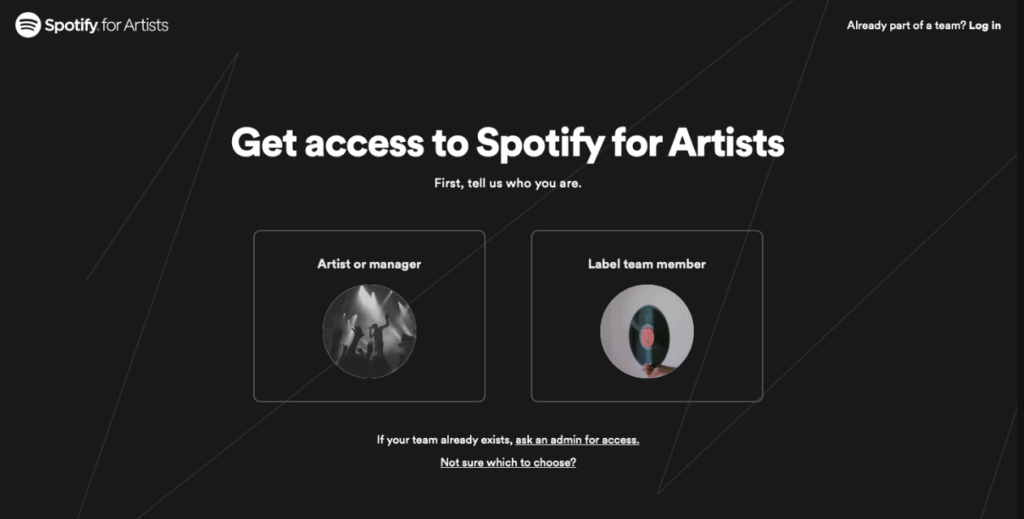 Spotify for Artists

Already part of a team? Log in

Get access to Spotify for Artists

First, tell us who you are.

Artist or manager

Label team member

If your team already exists, ask an admin for access.

Not sure which to choose?